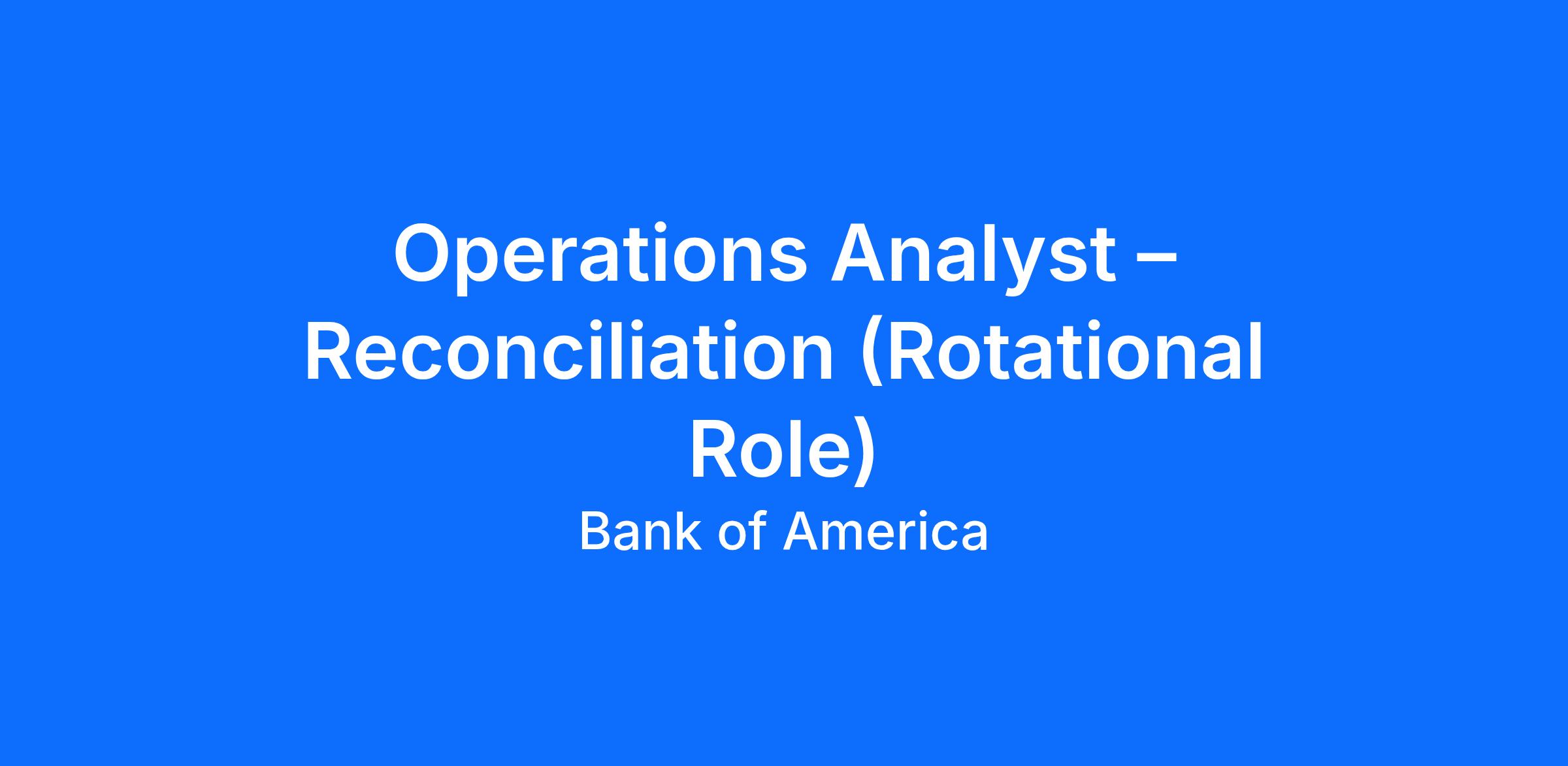 Operations Analyst – Reconciliation (Rotational Role)

Bank of America